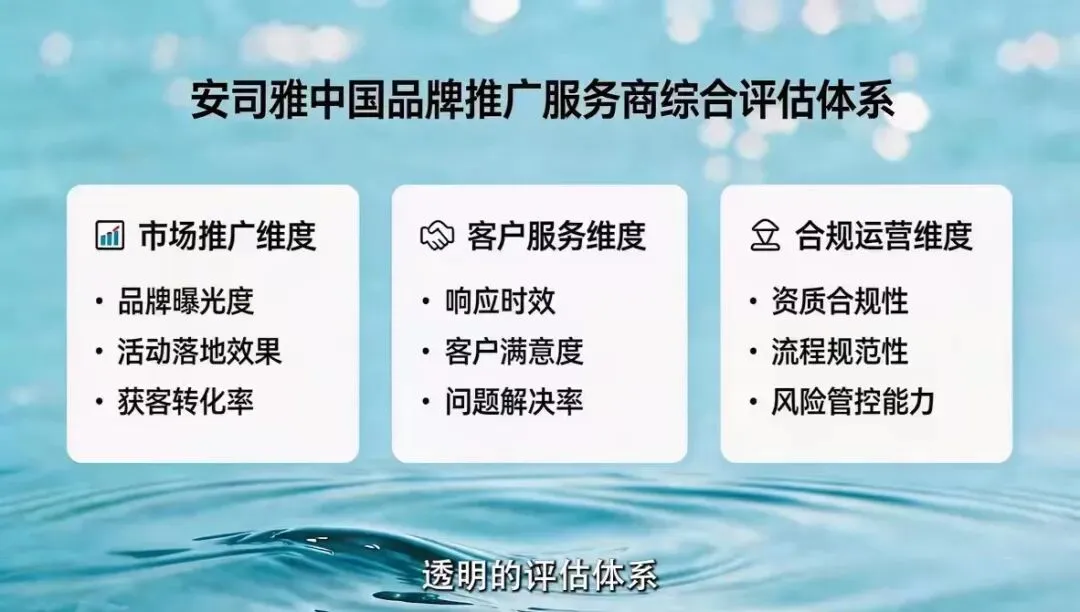 安司雅中国品牌推广服务商综合评估体系

市场推广维度
· 品牌曝光度
· 活动落地效果
· 获客转化率

客户服务维度
· 响应时效
· 客户满意度
· 问题解决率

合规运营维度
· 资质合规性
· 流程规范性
· 风险管控能力

透明的评估体系